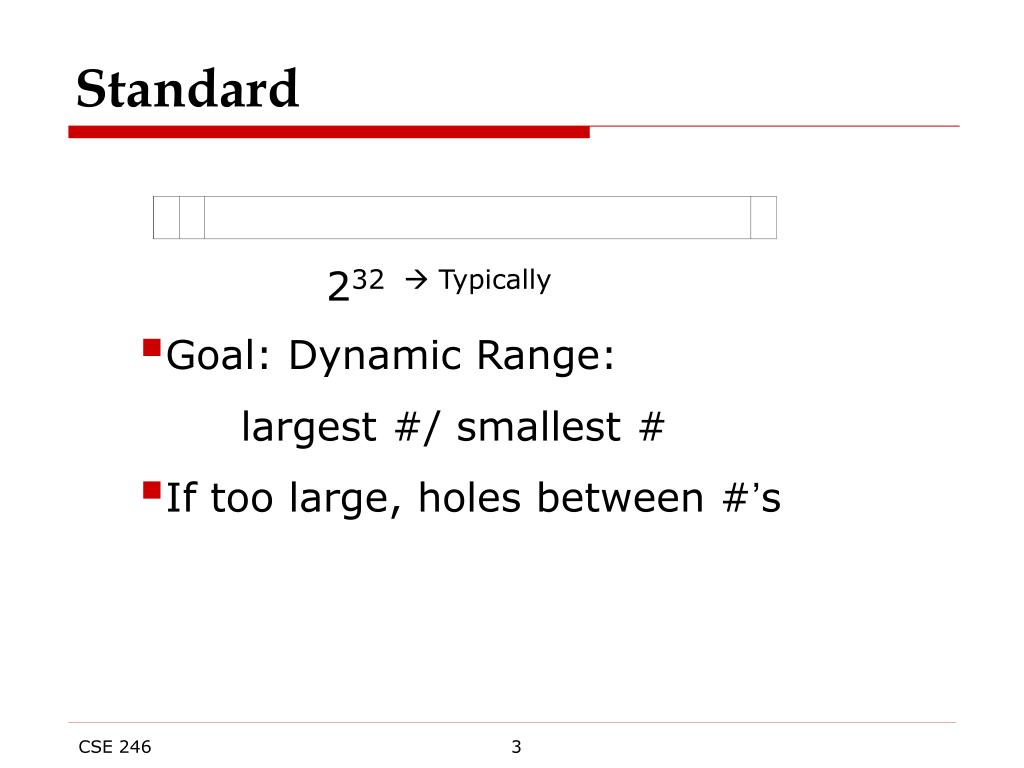 Standard

$2^{32}$ → Typically

Goal: Dynamic Range:

largest #/ smallest #

If too large, holes between #'s

CSE 246

3